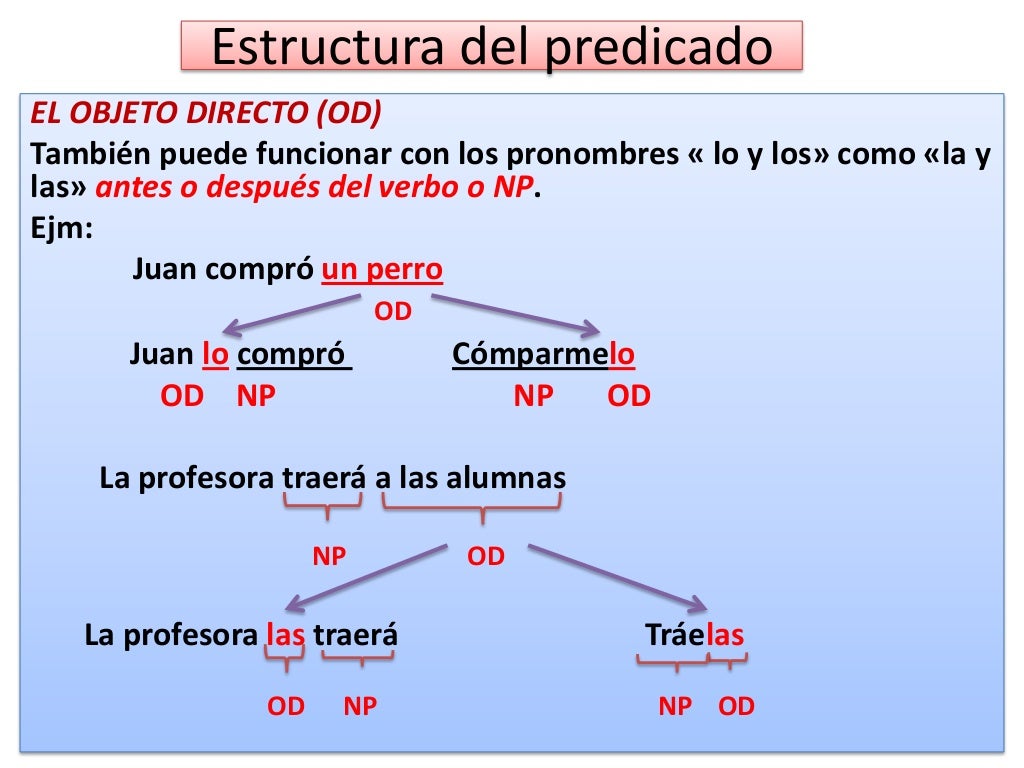 Estructura del predicado

EL OBJETO DIRECTO (OD)

También puede funcionar con los pronombres « lo y los» como «la y las» antes o después del verbo o NP.

Ejm:

Juan compró un perro

OD

Juan lo compró

OD NP

Cómparmelo

NP OD

La profesora traerá a las alumnas

NP OD

La profesora las traerá

OD NP

Tráelas

NP OD